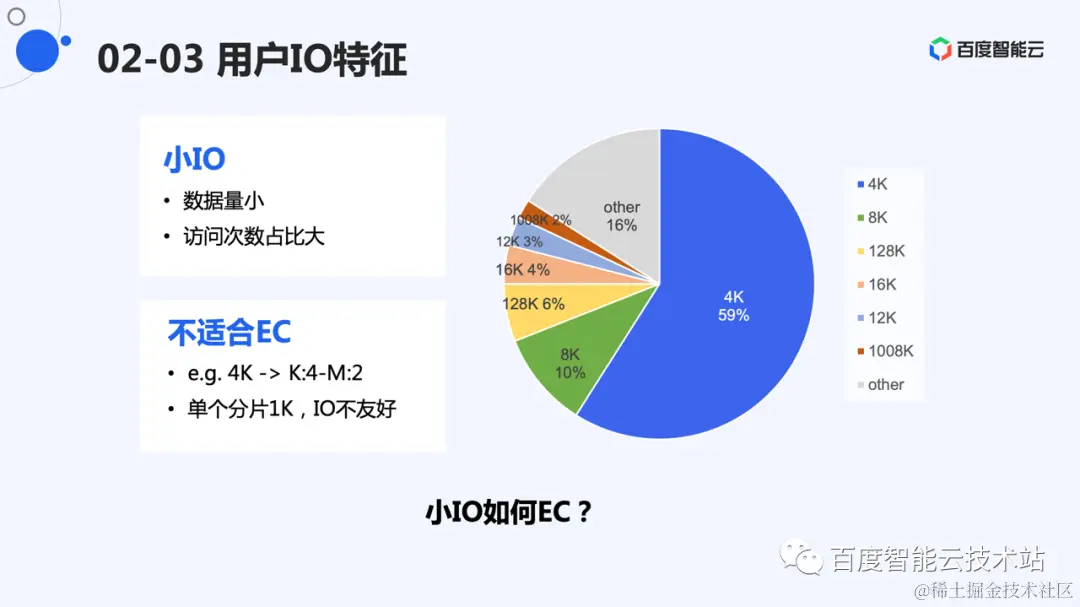 02-03 用户IO特征

百度智能云

小IO

• 数据量小
• 访问次数占比大

不适合EC

• e.g. 4K -> K:4-M:2
• 单个分片1K，IO不友好

other 16%
1008K 2%
12K 3%
16K 4%
128K 6%
8K 10%
4K 59%

4K
8K
128K
16K
12K
1008K
other

小IO如何EC？

百度智能云技术站

@稀土掘金技术社区